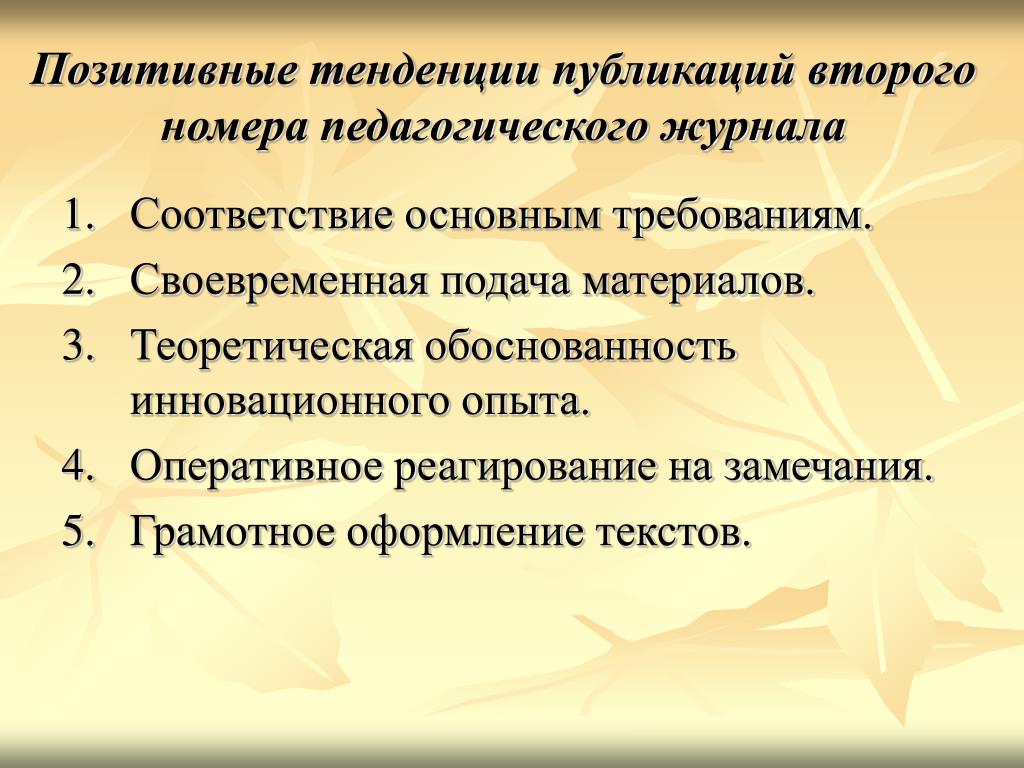 Позитивные тенденции публикаций второго номера педагогического журнала

1. Соответствие основным требованиям.
2. Своевременная подача материалов.
3. Теоретическая обоснованность инновационного опыта.
4. Оперативное реагирование на замечания.
5. Грамотное оформление текстов.